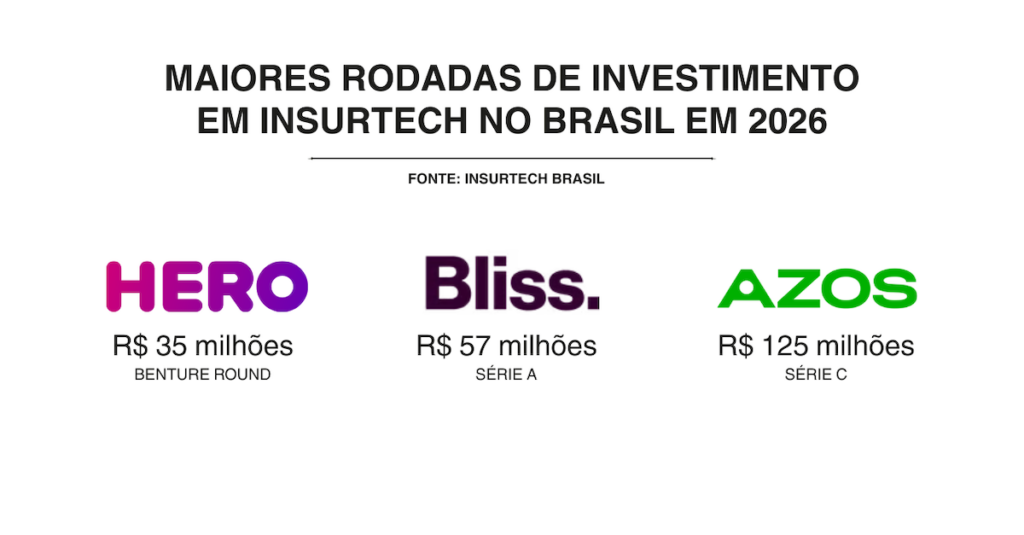 MAIORES RODADAS DE INVESTIMENTO EM INSURTECH NO BRASIL EM 2026

FONTE: INSURTECH BRASIL

HERO
R$ 35 milhões
BENTURE ROUND

Bliss.
R$ 57 milhões
SÉRIE A

AZOS
R$ 125 milhões
SÉRIE C